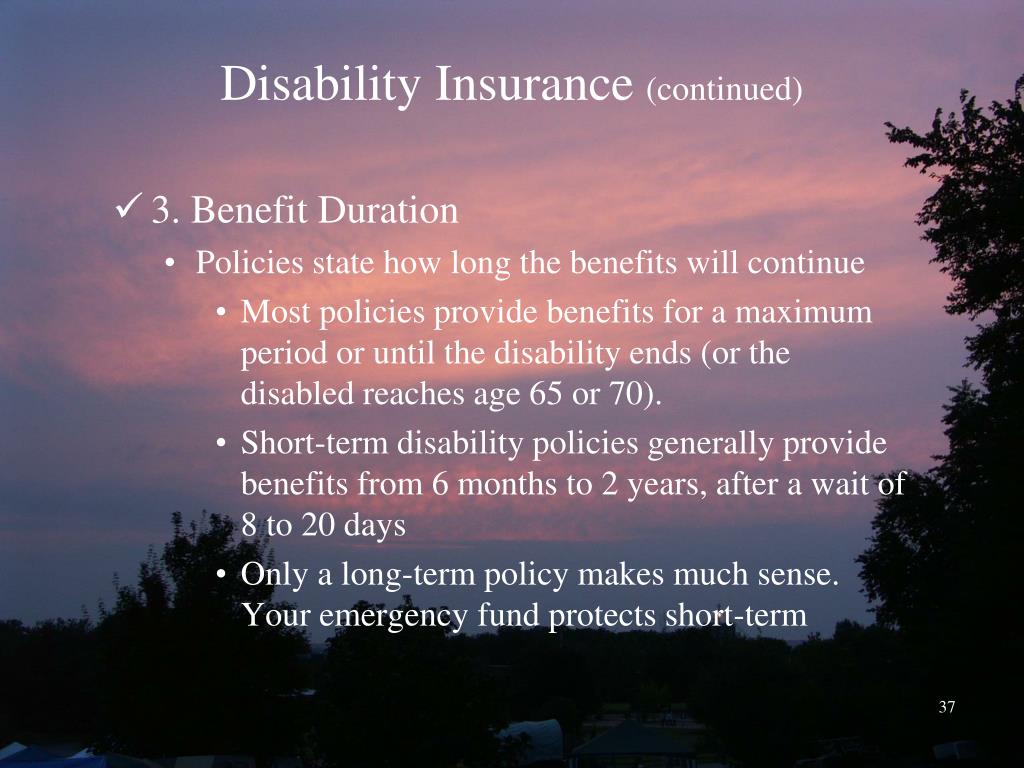 Disability Insurance (continued)

✓ 3. Benefit Duration

• Policies state how long the benefits will continue

• Most policies provide benefits for a maximum period or until the disability ends (or the disabled reaches age 65 or 70).

• Short-term disability policies generally provide benefits from 6 months to 2 years, after a wait of 8 to 20 days

• Only a long-term policy makes much sense. Your emergency fund protects short-term

37